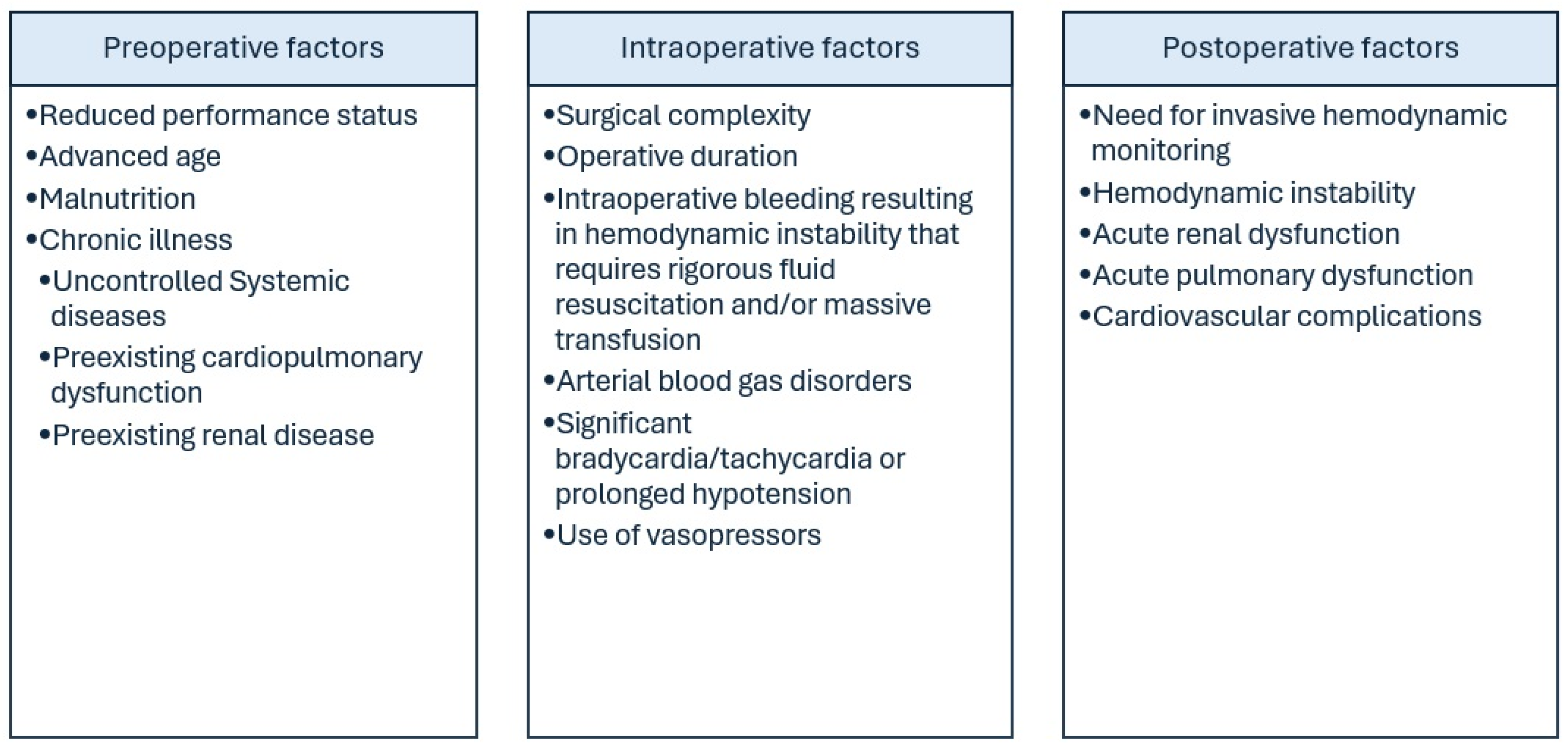 Preoperative factors

•Reduced performance status
•Advanced age
•Malnutrition
•Chronic illness
•Uncontrolled Systemic diseases
•Preexisting cardiopulmonary dysfunction
•Preexisting renal disease

Intraoperative factors

•Surgical complexity
•Operative duration
•Intraoperative bleeding resulting in hemodynamic instability that requires rigorous fluid resuscitation and/or massive transfusion
•Arterial blood gas disorders
•Significant bradycardia/tachycardia or prolonged hypotension
•Use of vasopressors

Postoperative factors

•Need for invasive hemodynamic monitoring
•Hemodynamic instability
•Acute renal dysfunction
•Acute pulmonary dysfunction
•Cardiovascular complications